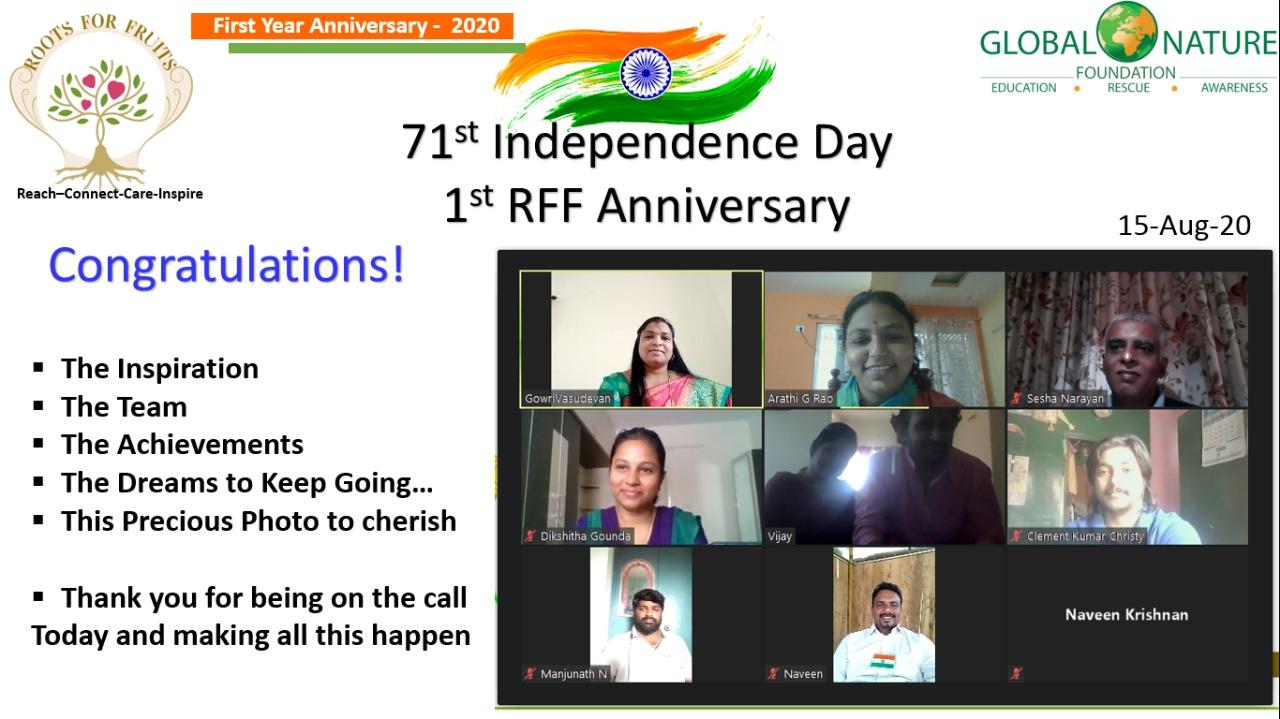 ROOTS FOR FRUITS

Reach–Connect-Care-Inspire

First Year Anniversary - 2020

GLOBAL NATURE
FOUNDATION
EDUCATION • RESCUE • AWARENESS

71$^{st}$ Independence Day
1$^{st}$ RFF Anniversary

15-Aug-20

Congratulations!

▪ The Inspiration
▪ The Team
▪ The Achievements
▪ The Dreams to Keep Going…
▪ This Precious Photo to cherish

▪ Thank you for being on the call Today and making all this happen

GowriVasudevan
Arathi G Rao
Sesha Narayan
Dikshitha Gounda
Vijay
Clement Kumar Christy
Manjunath N
Naveen
Naveen Krishnan